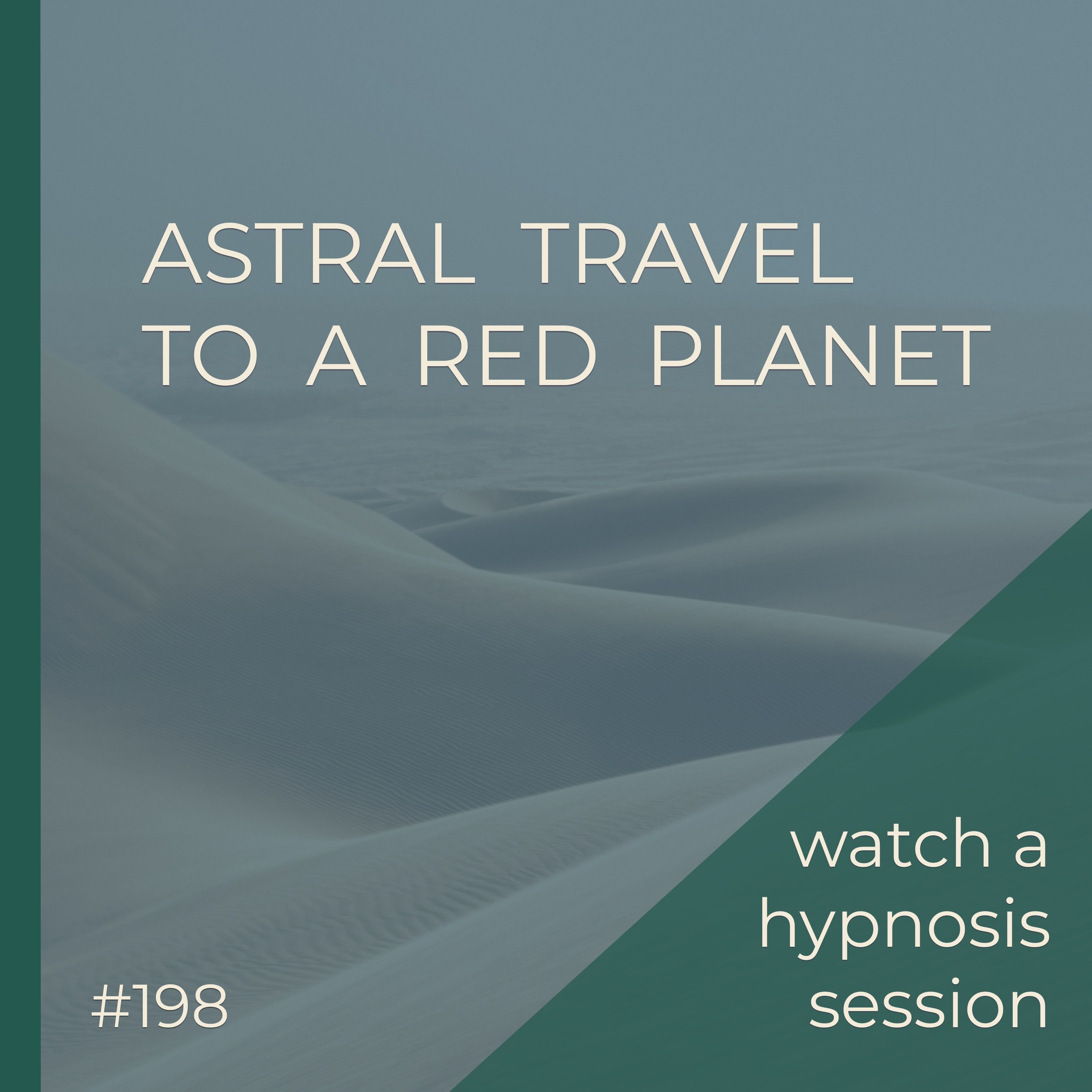 ASTRAL TRAVEL TO A RED PLANET

#198

watch a hypnosis session